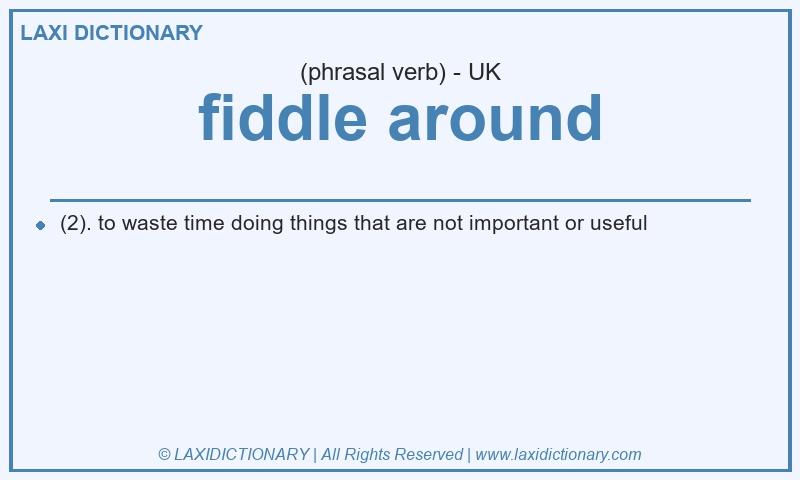 LAXI DICTIONARY

(phrasal verb) - UK

fiddle around

(2). to waste time doing things that are not important or useful

© LAXIDICTIONARY | All Rights Reserved | www.laxidictionary.com